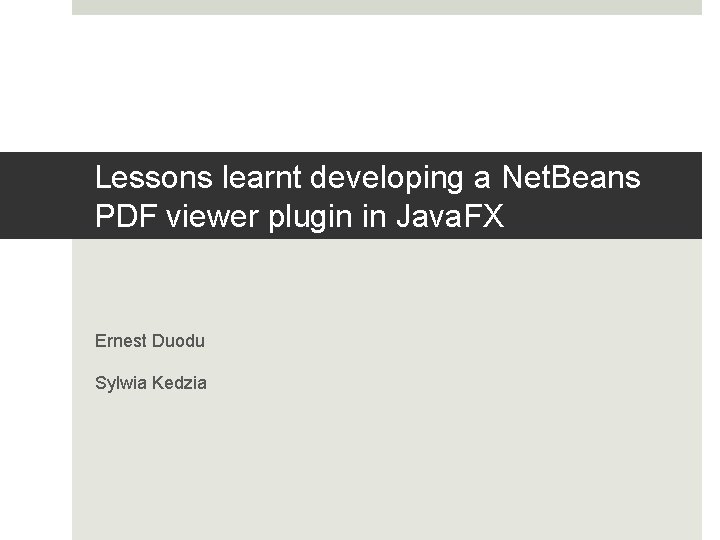 Lessons learnt developing a NetBeans PDF viewer plugin in JavaFX

Ernest Duodu

Sylwia Kedzia